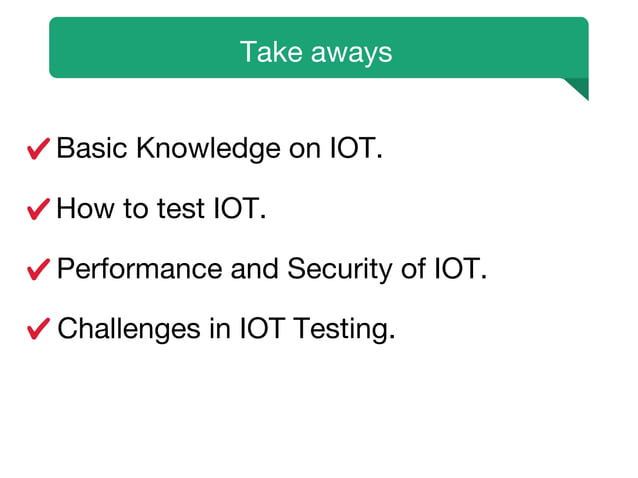 Take aways

✔ Basic Knowledge on IOT.

✔ How to test IOT.

✔ Performance and Security of IOT.

✔ Challenges in IOT Testing.